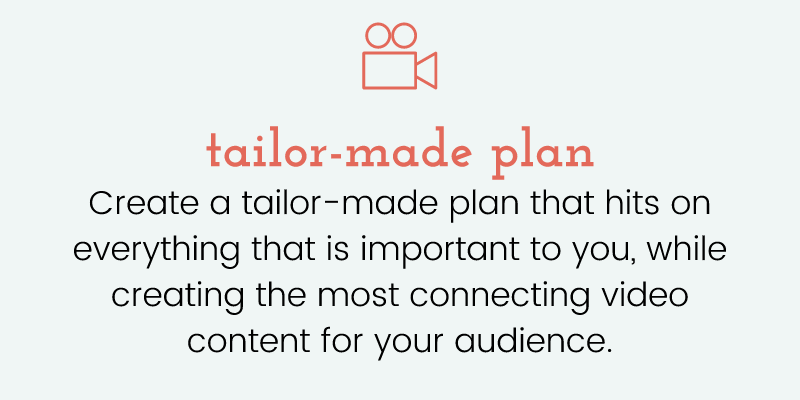 tailor-made plan

Create a tailor-made plan that hits on everything that is important to you, while creating the most connecting video content for your audience.